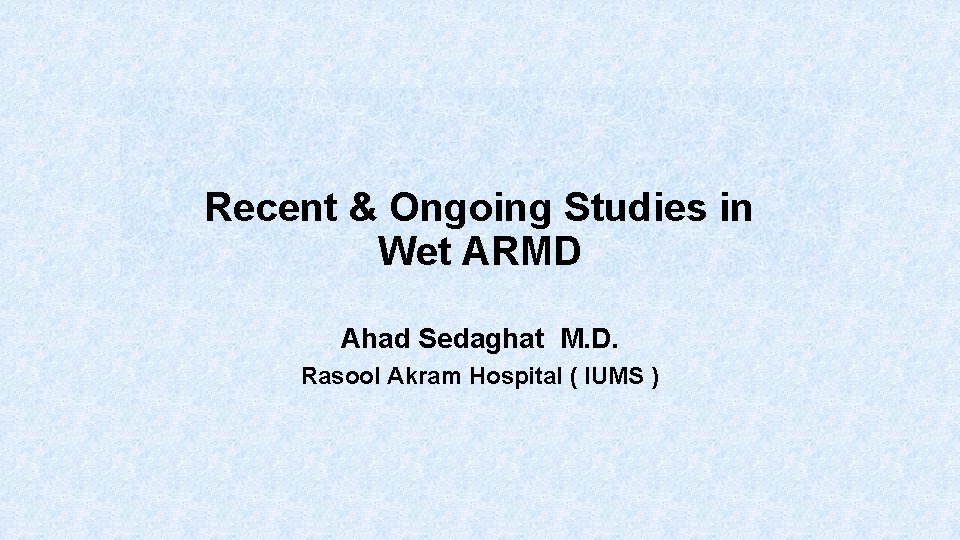 Recent & Ongoing Studies in Wet ARMD

Ahad Sedaghat M.D.
Rasool Akram Hospital ( IUMS )